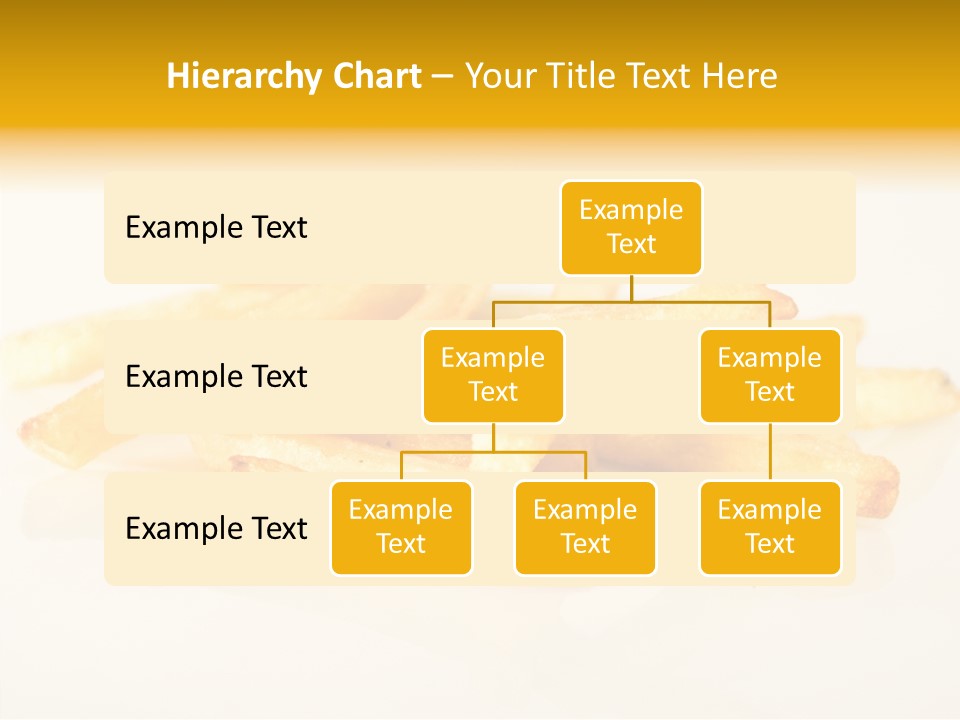 Hierarchy Chart – Your Title Text Here

Example Text

Example Text

Example Text

Example Text

Example Text

Example Text

Example Text

Example Text

Example Text